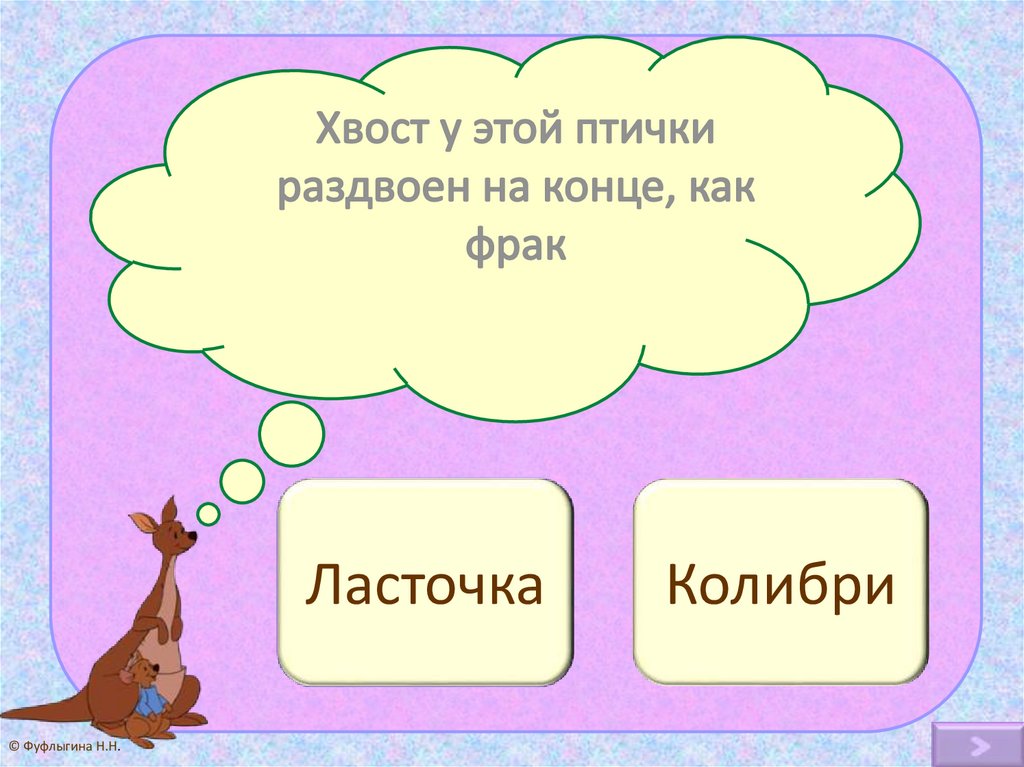 Хвост у этой птички раздвоен на конце, как фрак

Ласточка

Колибри

© Фуфлыгина Н.Н.